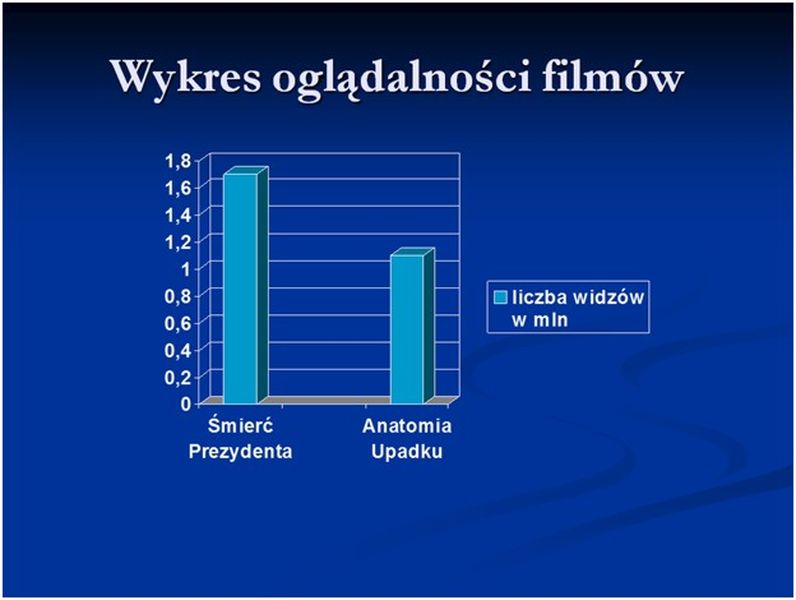 Wykres oglądalności filmów

1,8
1,6
1,4
1,2
1
0,8
0,6
0,4
0,2
0

Śmierć Prezydenta

Anatomia Upadku

liczba widzów w mln